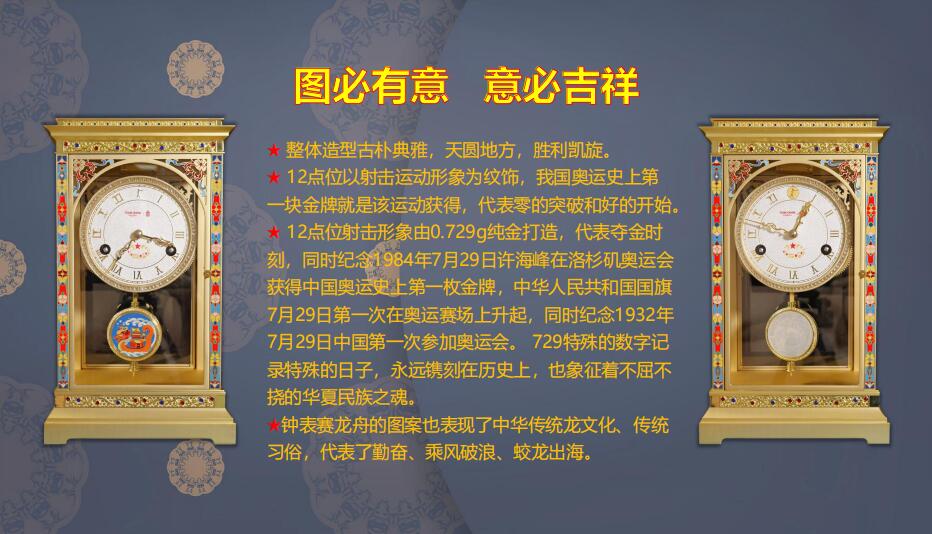 图必有意　意必吉祥

★ 整体造型古朴典雅，天圆地方，胜利凯旋。

★ 12点位以射击运动形象为纹饰，我国奥运史上第一块金牌就是该运动获得，代表零的突破和好的开始。

★ 12点位射击形象由0.729g纯金打造，代表夺金时刻，同时纪念1984年7月29日许海峰在洛杉矶奥运会获得中国奥运史上第一枚金牌，中华人民共和国国旗7月29日第一次在奥运赛场上升起，同时纪念1932年7月29日中国第一次参加奥运会。 729特殊的数字记录特殊的日子，永远镌刻在历史上，也象征着不屈不挠的华夏民族之魂。

★钟表赛龙舟的图案也表现了中华传统龙文化、传统习俗，代表了勤奋、乘风破浪、蛟龙出海。